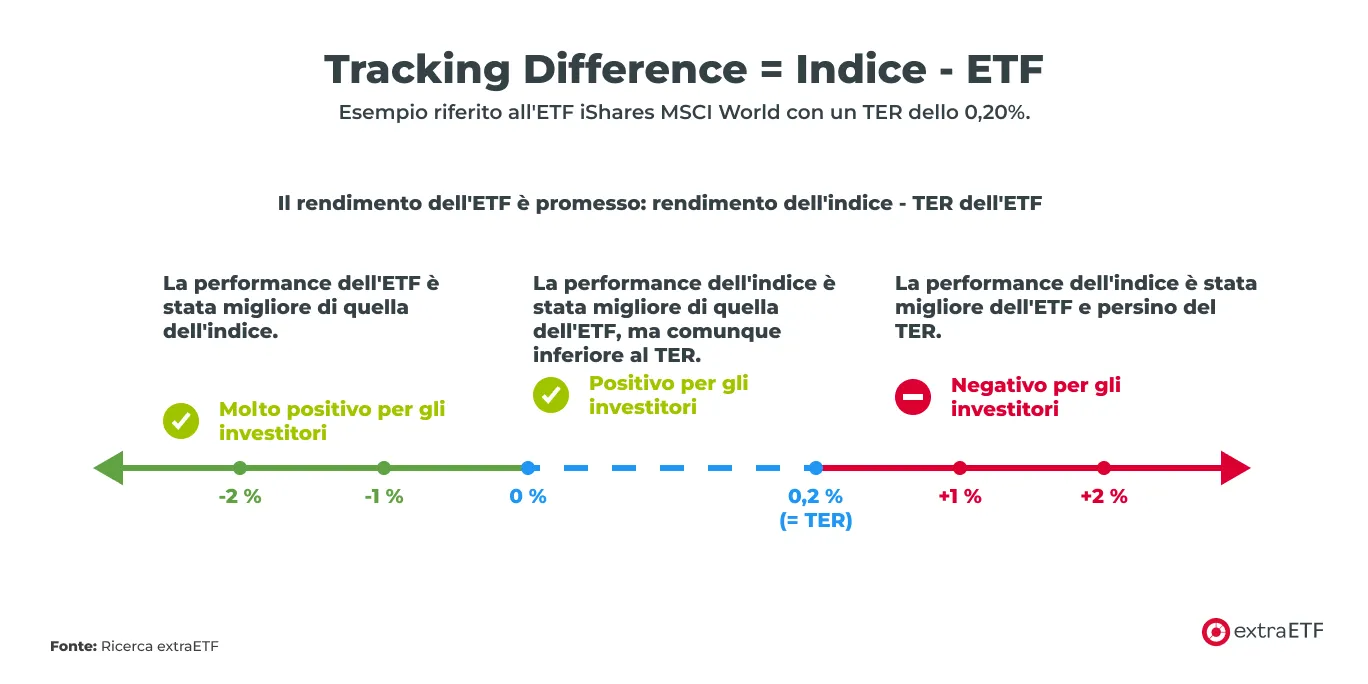 Tracking Difference = Indice - ETF

Esempio riferito all'ETF iShares MSCI World con un TER dello 0,20%.

Il rendimento dell'ETF è promesso: rendimento dell'indice - TER dell'ETF

La performance dell'ETF è stata migliore di quella dell'indice.

Molto positivo per gli investitori

La performance dell'indice è stata migliore di quella dell'ETF, ma comunque inferiore al TER.

Positivo per gli investitori

La performance dell'indice è stata migliore dell'ETF e persino del TER.

Negativo per gli investitori

-2 %

-1 %

0 %

0,2 % (= TER)

+1 %

+2 %

Fonte: Ricerca extraETF

extraETF